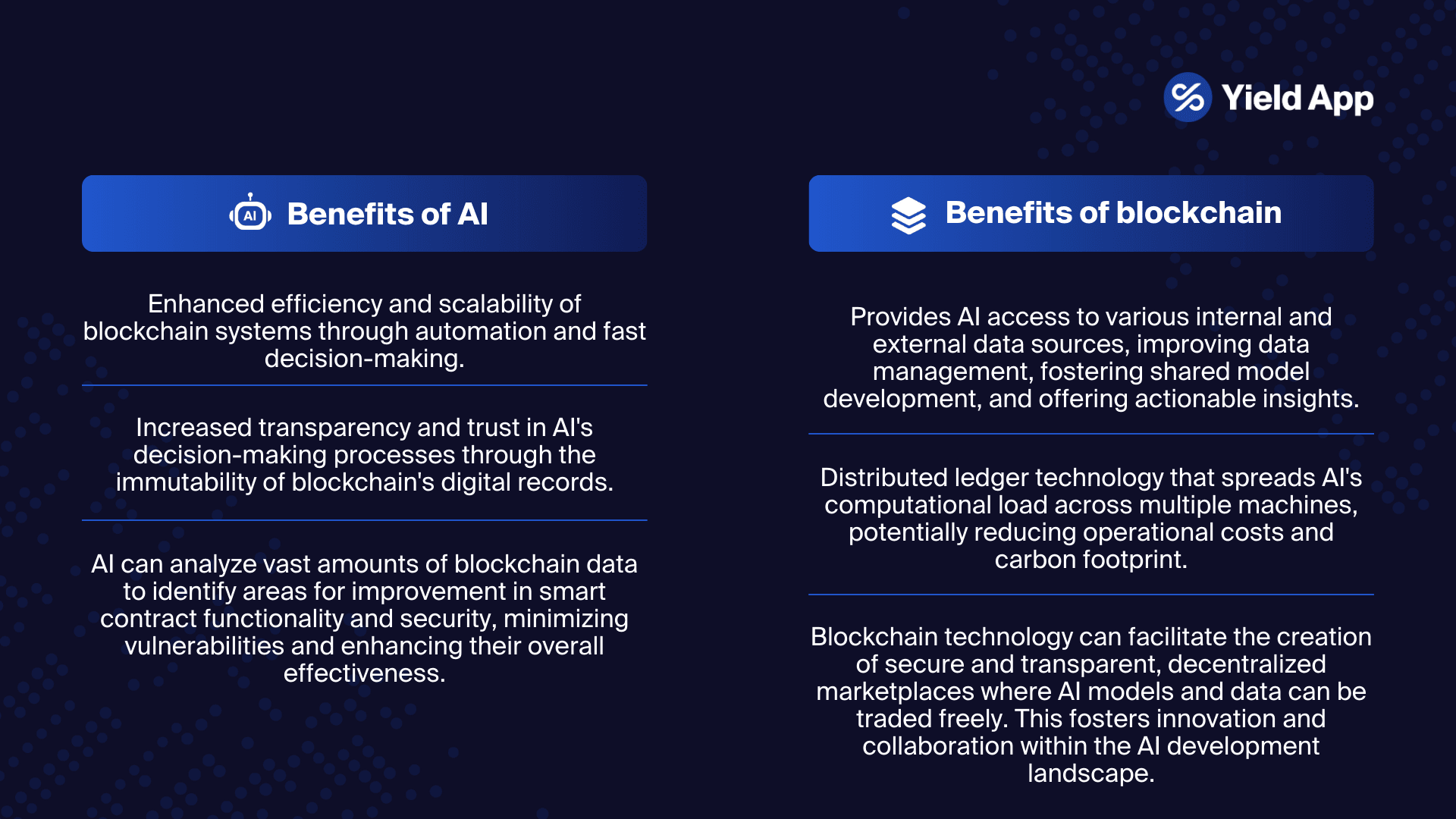 Yield App

AI Benefits of AI

Enhanced efficiency and scalability of blockchain systems through automation and fast decision-making.

Increased transparency and trust in AI's decision-making processes through the immutability of blockchain's digital records.

AI can analyze vast amounts of blockchain data to identify areas for improvement in smart contract functionality and security, minimizing vulnerabilities and enhancing their overall effectiveness.

Benefits of blockchain

Provides AI access to various internal and external data sources, improving data management, fostering shared model development, and offering actionable insights.

Distributed ledger technology that spreads AI's computational load across multiple machines, potentially reducing operational costs and carbon footprint.

Blockchain technology can facilitate the creation of secure and transparent, decentralized marketplaces where AI models and data can be traded freely. This fosters innovation and collaboration within the AI development landscape.